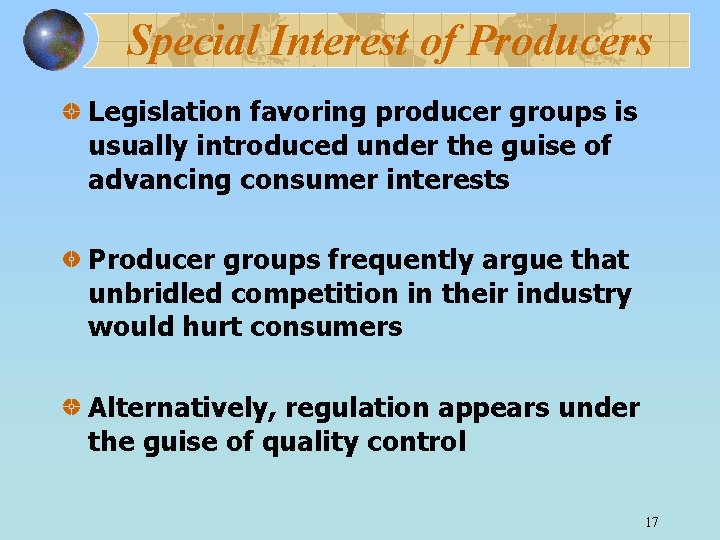 Special Interest of Producers

Legislation favoring producer groups is usually introduced under the guise of advancing consumer interests

Producer groups frequently argue that unbridled competition in their industry would hurt consumers

Alternatively, regulation appears under the guise of quality control

17